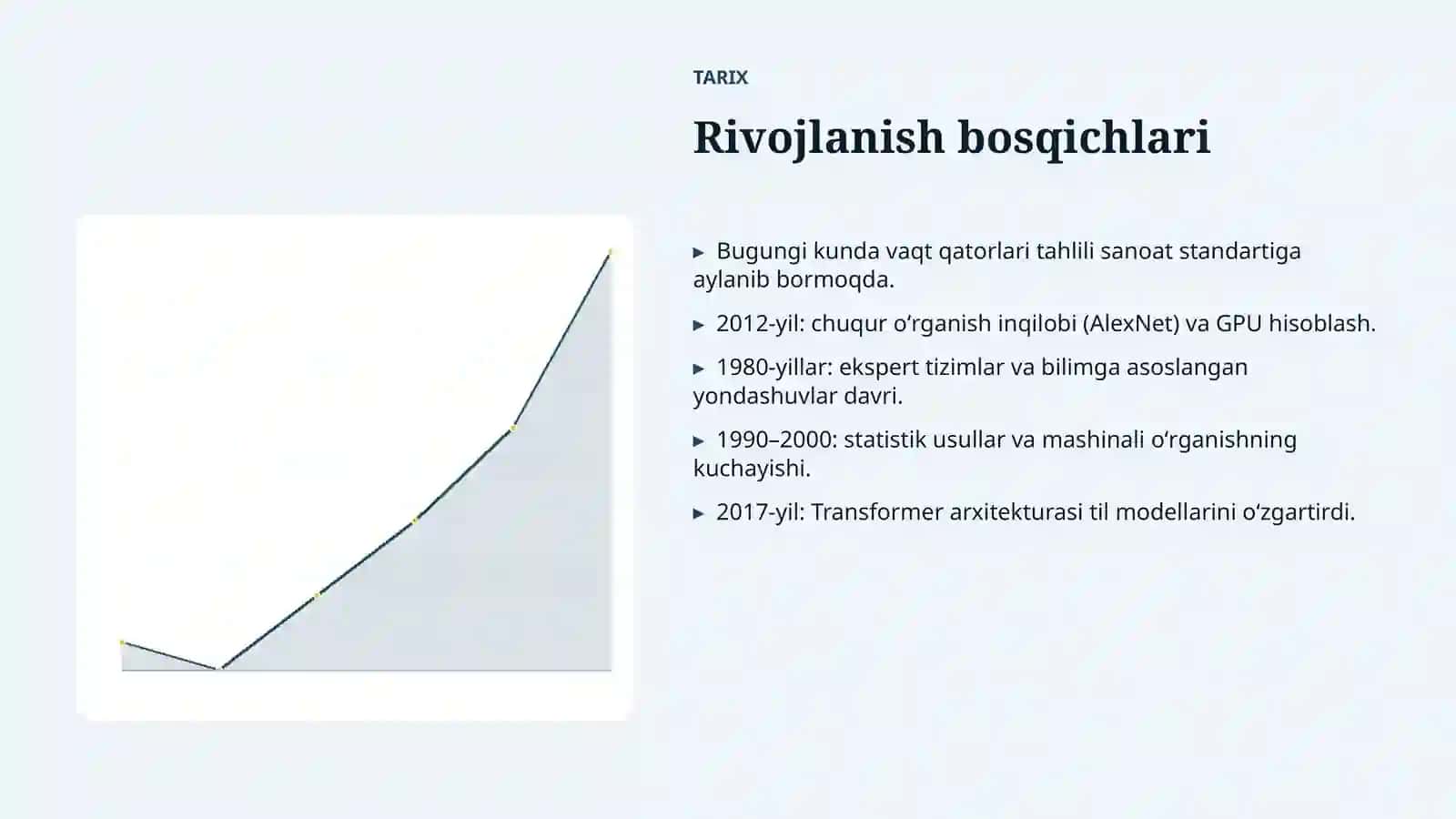 TARIX

Rivojlanish bosqichlari

▸ Bugungi kunda vaqt qatorlari tahlili sanoat standartiga aylanib bormoqda.

▸ 2012-yil: chuqur oʻrganish inqilobi (AlexNet) va GPU hisoblash.

▸ 1980-yillar: ekspert tizimlar va bilimga asoslangan yondashuvlar davri.

▸ 1990–2000: statistik usullar va mashinali oʻrganishning kuchayishi.

▸ 2017-yil: Transformer arxitekturasi til modellarini oʻzgartirdi.